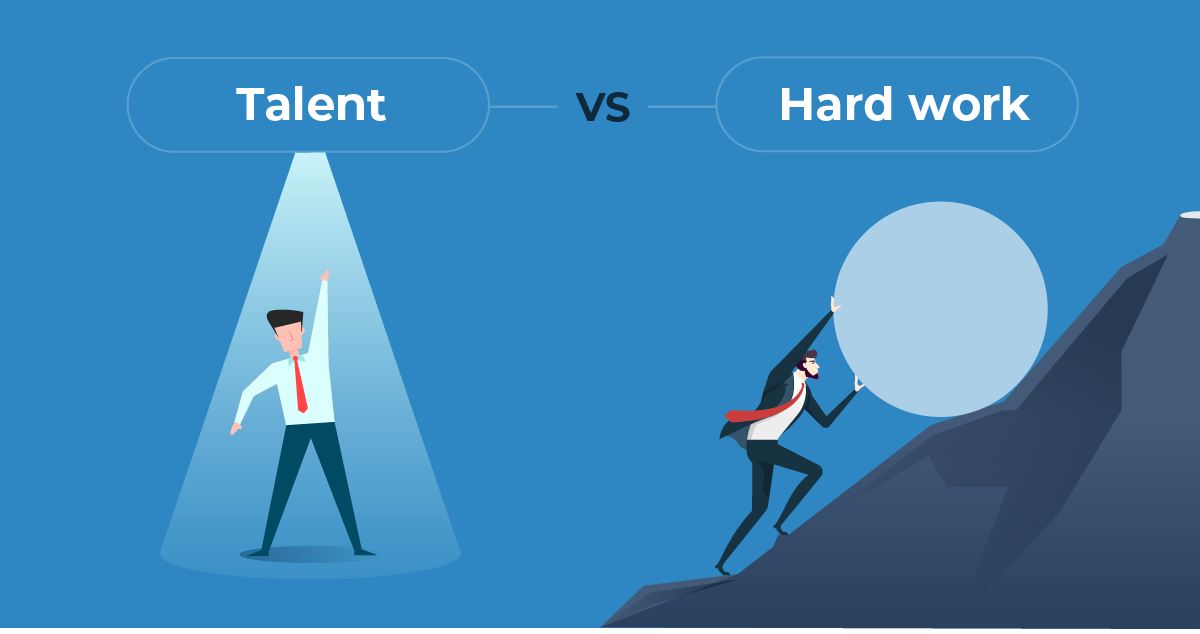 Talent VS Hard work